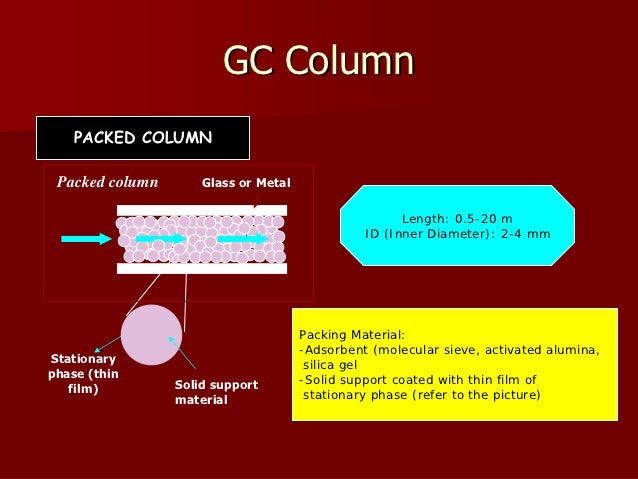 GC Column

PACKED COLUMN

Packed column

Glass or Metal

Stationary phase (thin film)

Solid support material

Length: 0.5-20 m
ID (Inner Diameter): 2-4 mm

Packing Material:
-Adsorbent (molecular sieve, activated alumina, silica gel
-Solid support coated with thin film of stationary phase (refer to the picture)